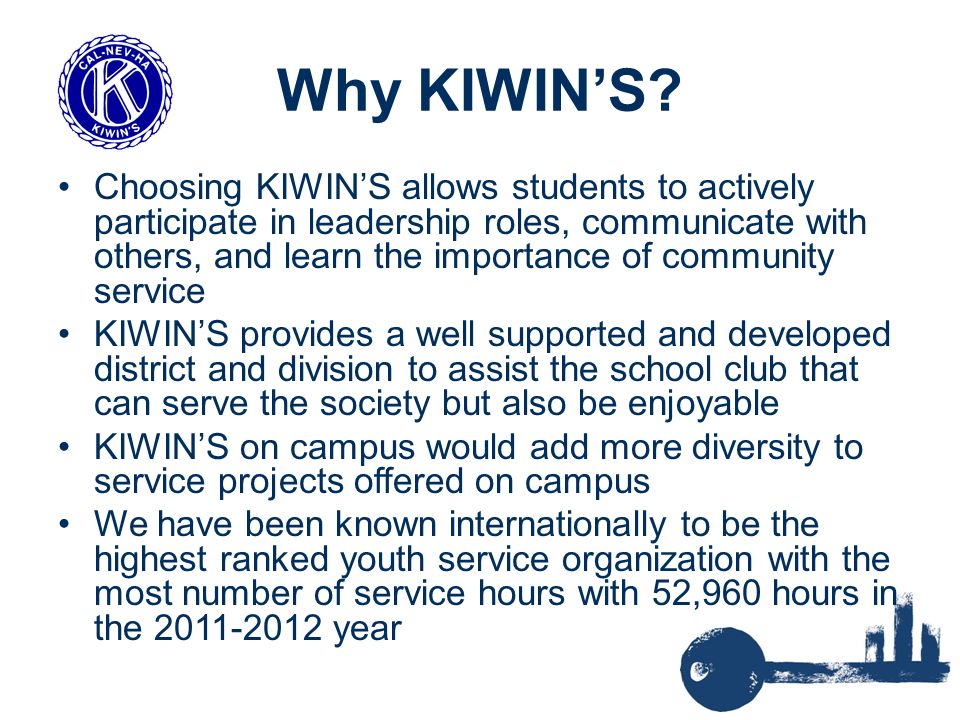 CAL-NEV-HA
K
KIWIN'S

Why KIWIN'S?

• Choosing KIWIN'S allows students to actively participate in leadership roles, communicate with others, and learn the importance of community service
• KIWIN'S provides a well supported and developed district and division to assist the school club that can serve the society but also be enjoyable
• KIWIN'S on campus would add more diversity to service projects offered on campus
• We have been known internationally to be the highest ranked youth service organization with the most number of service hours with 52,960 hours in the 2011-2012 year